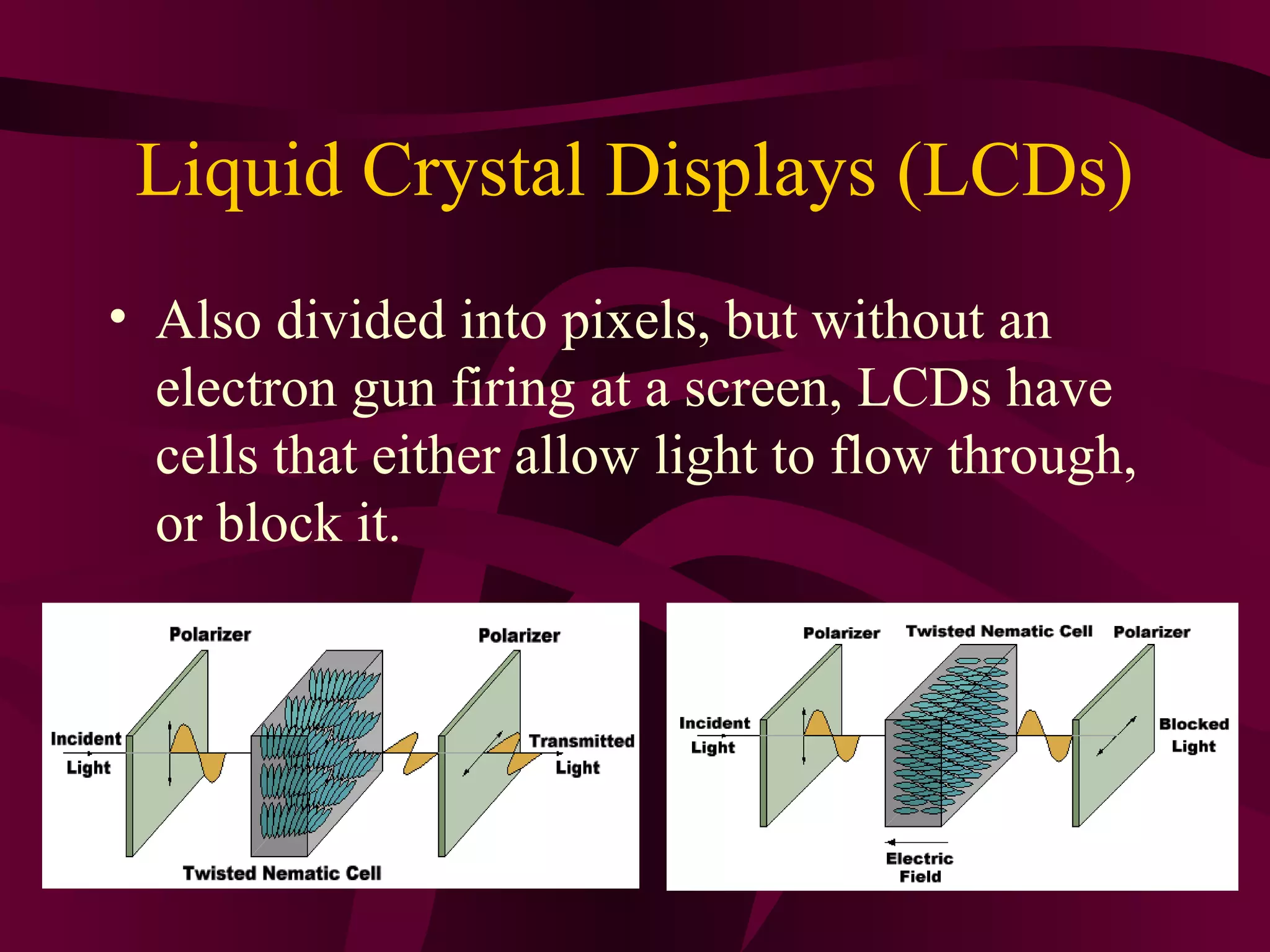 Liquid Crystal Displays (LCDs)

• Also divided into pixels, but without an electron gun firing at a screen, LCDs have cells that either allow light to flow through, or block it.

Polarizer

Polarizer

Incident Light

Transmitted Light

Twisted Nematic Cell

Polarizer

Twisted Nematic Cell

Polarizer

Incident Light

Blocked Light

Electric Field